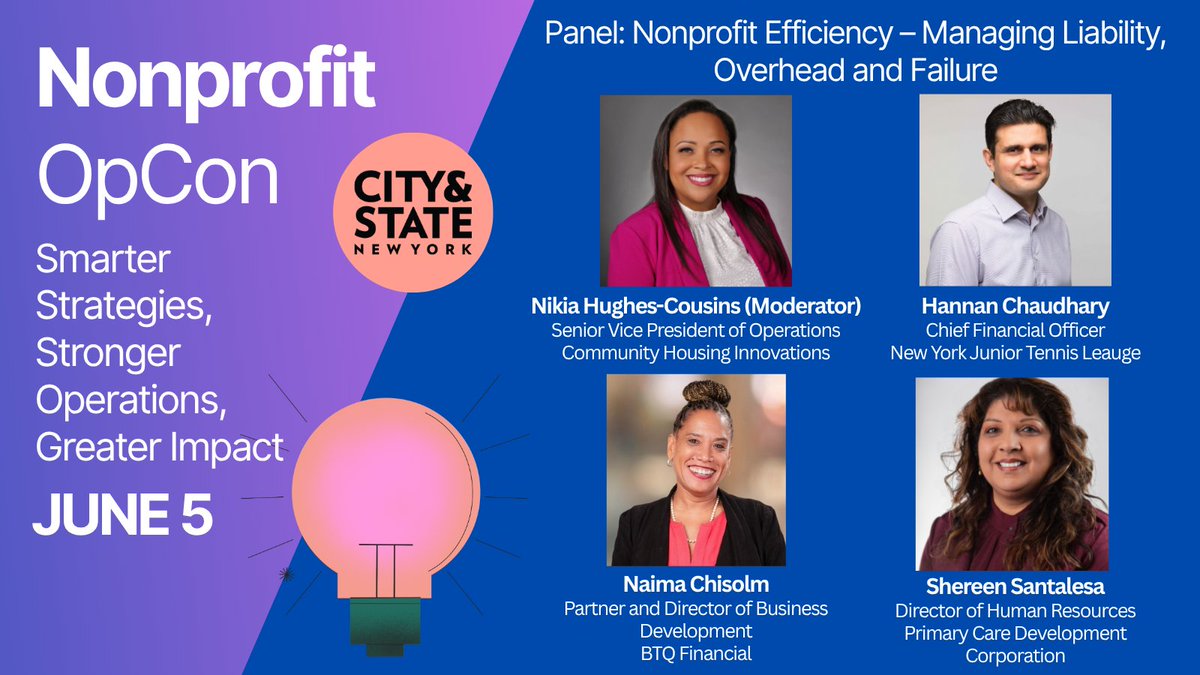 Nonprofit OpCon

Smarter Strategies, Stronger Operations, Greater Impact

JUNE 5

CITY & STATE NEW YORK

Panel: Nonprofit Efficiency – Managing Liability, Overhead and Failure

Nikia Hughes-Cousins (Moderator)
Senior Vice President of Operations
Community Housing Innovations

Hannan Chaudhary
Chief Financial Officer
New York Junior Tennis Leauge

Naima Chisolm
Partner and Director of Business Development
BTQ Financial

Shereen Santalesa
Director of Human Resources
Primary Care Development Corporation